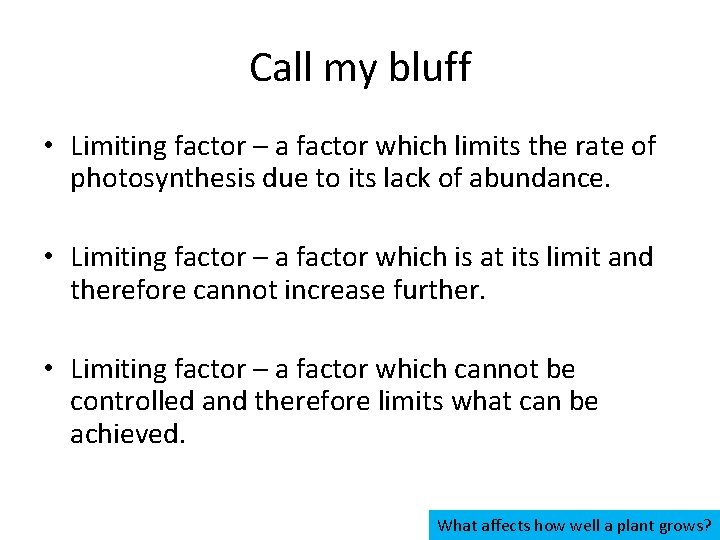 Call my bluff

• Limiting factor – a factor which limits the rate of photosynthesis due to its lack of abundance.

• Limiting factor – a factor which is at its limit and therefore cannot increase further.

• Limiting factor – a factor which cannot be controlled and therefore limits what can be achieved.

What affects how well a plant grows?